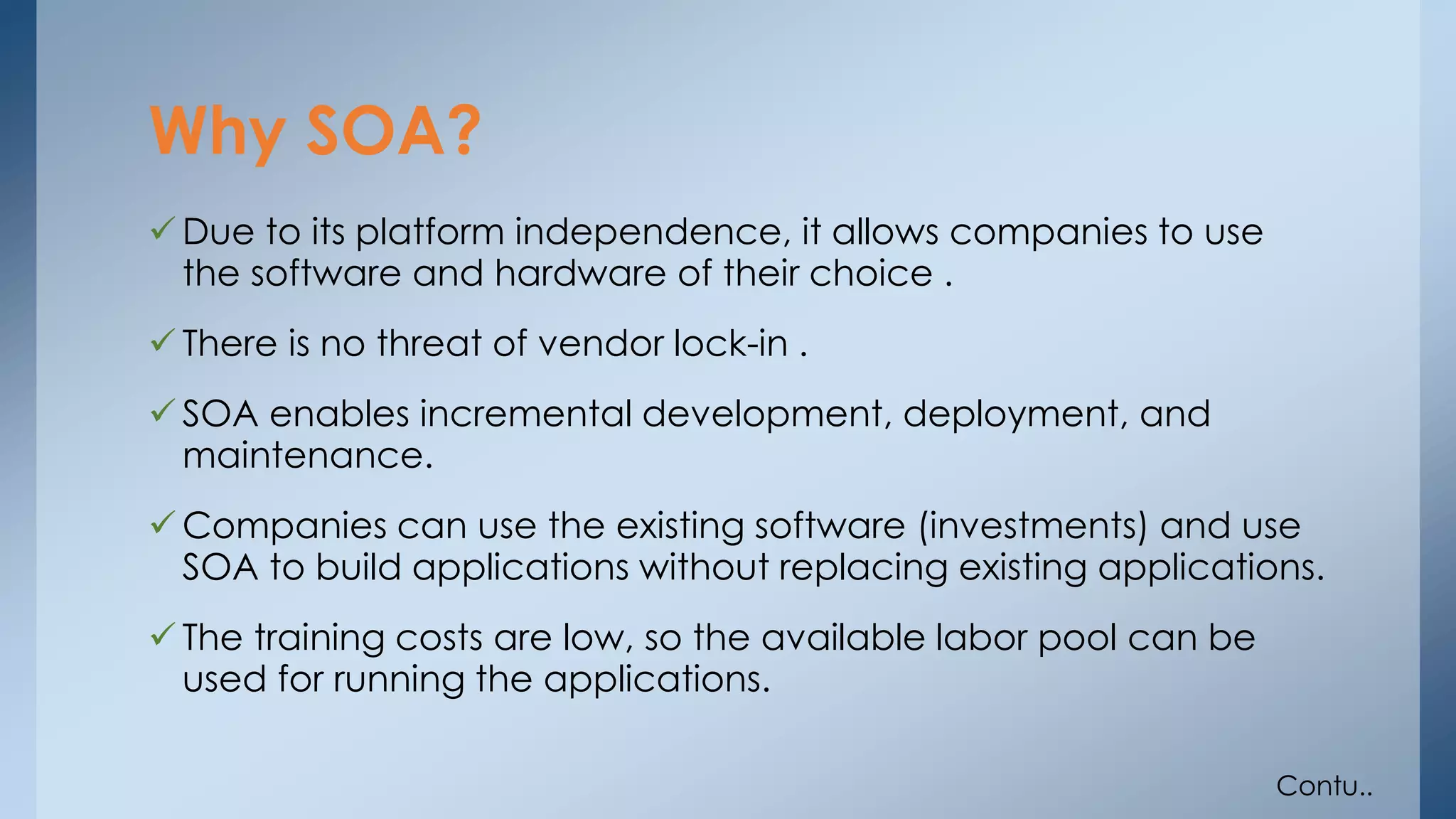 Why SOA?

✓ Due to its platform independence, it allows companies to use the software and hardware of their choice .

✓ There is no threat of vendor lock-in .

✓ SOA enables incremental development, deployment, and maintenance.

✓ Companies can use the existing software (investments) and use SOA to build applications without replacing existing applications.

✓ The training costs are low, so the available labor pool can be used for running the applications.

Contu..